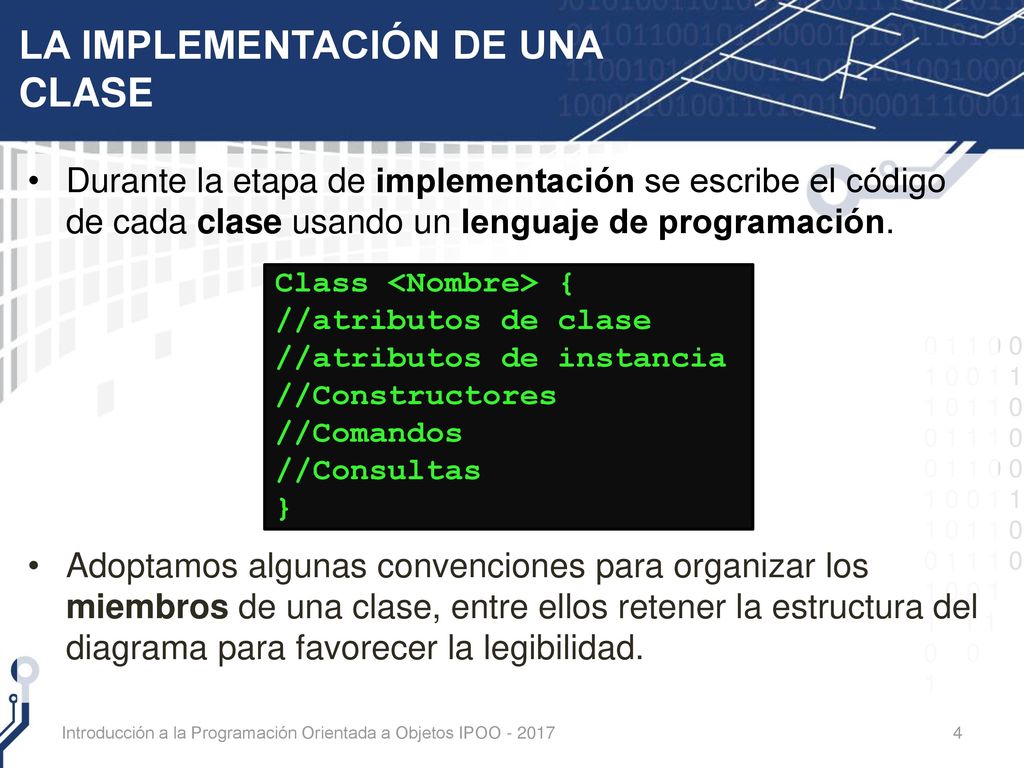 LA IMPLEMENTACIÓN DE UNA CLASE

• Durante la etapa de implementación se escribe el código de cada clase usando un lenguaje de programación.

Class <Nombre> {
//atributos de clase
//atributos de instancia
//Constructores
//Comandos
//Consultas
}

• Adoptamos algunas convenciones para organizar los miembros de una clase, entre ellos retener la estructura del diagrama para favorecer la legibilidad.

Introducción a la Programación Orientada a Objetos IPOO - 2017
4